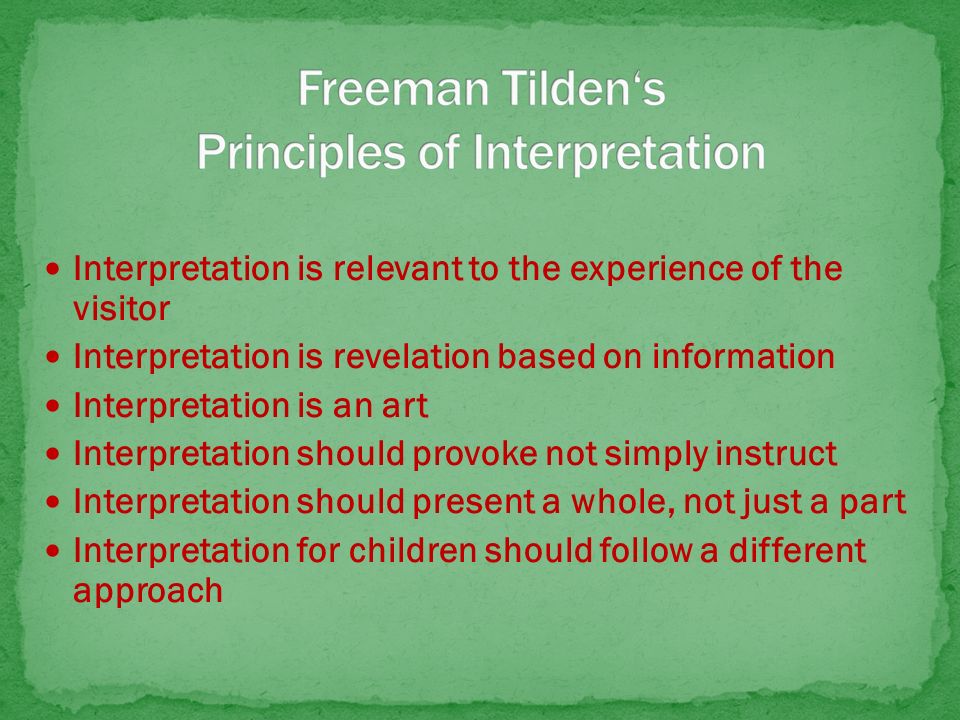 Freeman Tilden‘s
Principles of Interpretation

• Interpretation is relevant to the experience of the visitor
• Interpretation is revelation based on information
• Interpretation is an art
• Interpretation should provoke not simply instruct
• Interpretation should present a whole, not just a part
• Interpretation for children should follow a different approach